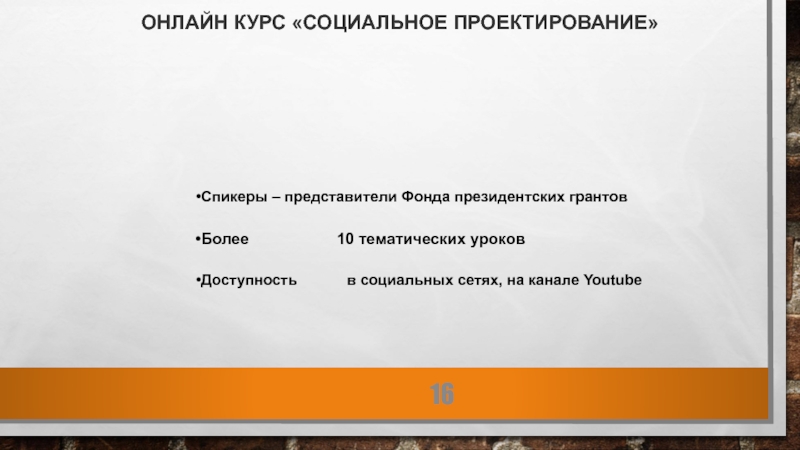 ОНЛАЙН КУРС «СОЦИАЛЬНОЕ ПРОЕКТИРОВАНИЕ»

•Спикеры – представители Фонда президентских грантов

•Более 10 тематических уроков

•Доступность в социальных сетях, на канале Youtube

16